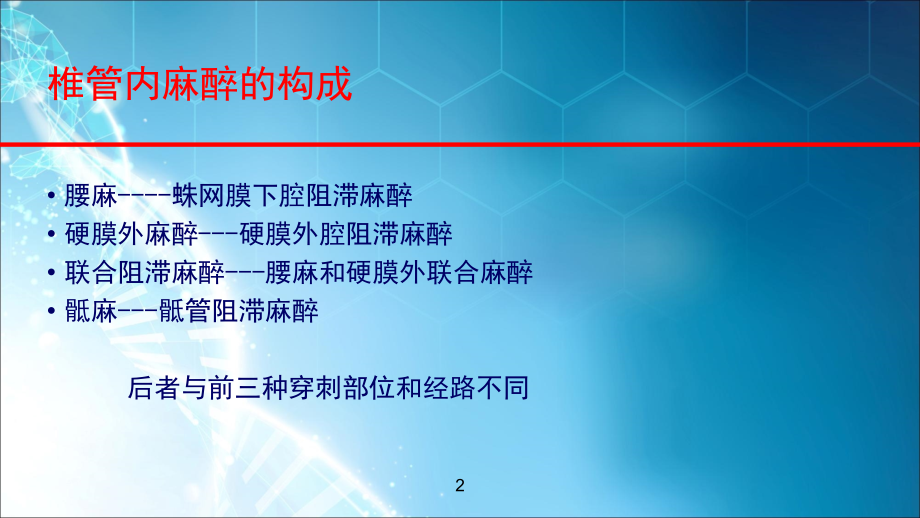 椎管内麻醉的构成

• 腰麻----蛛网膜下腔阻滞麻醉
• 硬膜外麻醉---硬膜外腔阻滞麻醉
• 联合阻滞麻醉---腰麻和硬膜外联合麻醉
• 骶麻---骶管阻滞麻醉

后者与前三种穿刺部位和经路不同

2